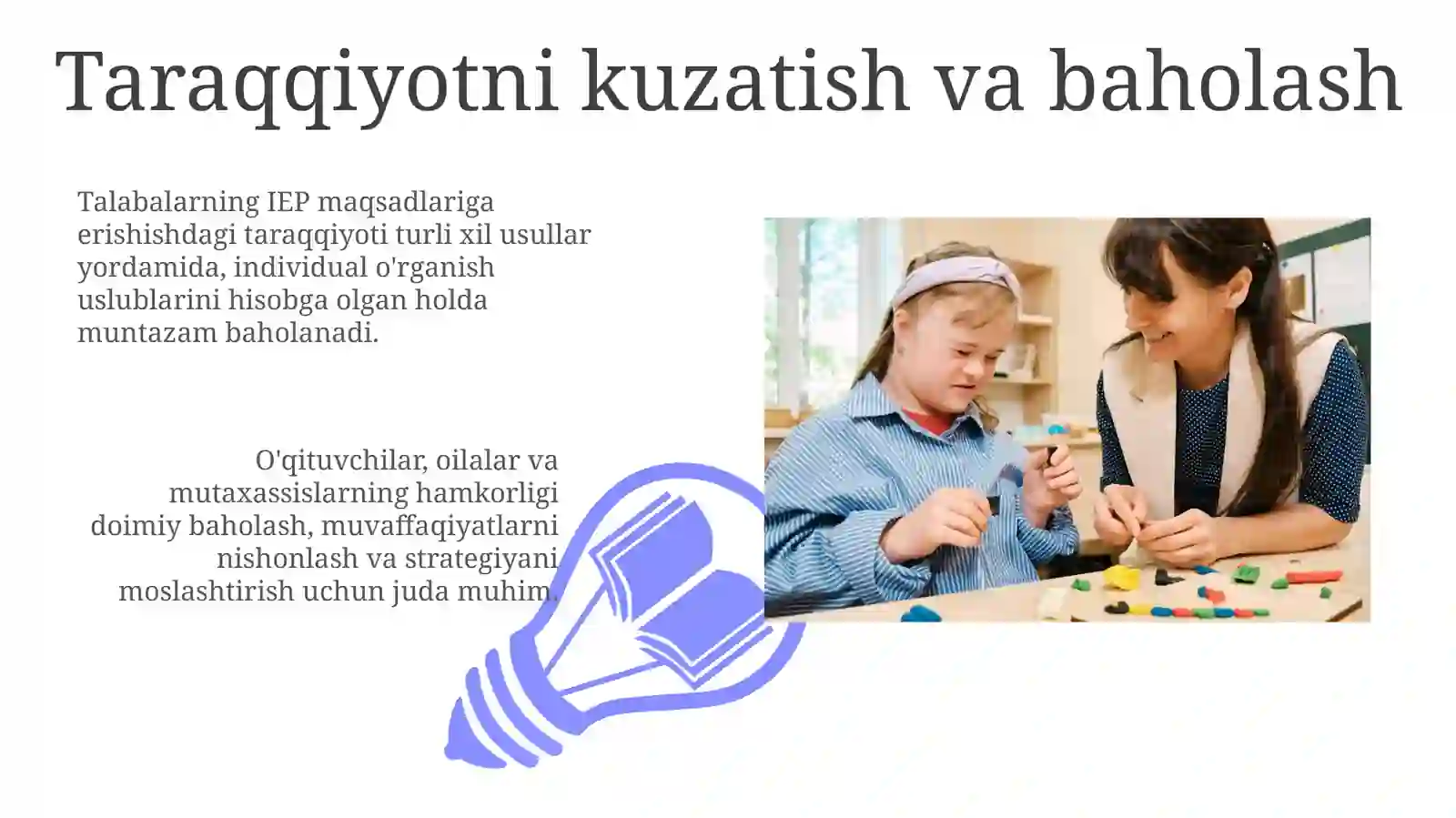 Taraqqiyotni kuzatish va baholash

Talabalarning IEP maqsadlariga erishishdagi taraqqiyoti turli xil usullar yordamida, individual o'rganish uslublarini hisobga olgan holda muntazam baholanadi.

O'qituvchilar, oilalar va mutaxassislarning hamkorligi doimiy baholash, muvaffaqiyatlarni nishonlash va strategiyani moslashtirish uchun juda muhim.